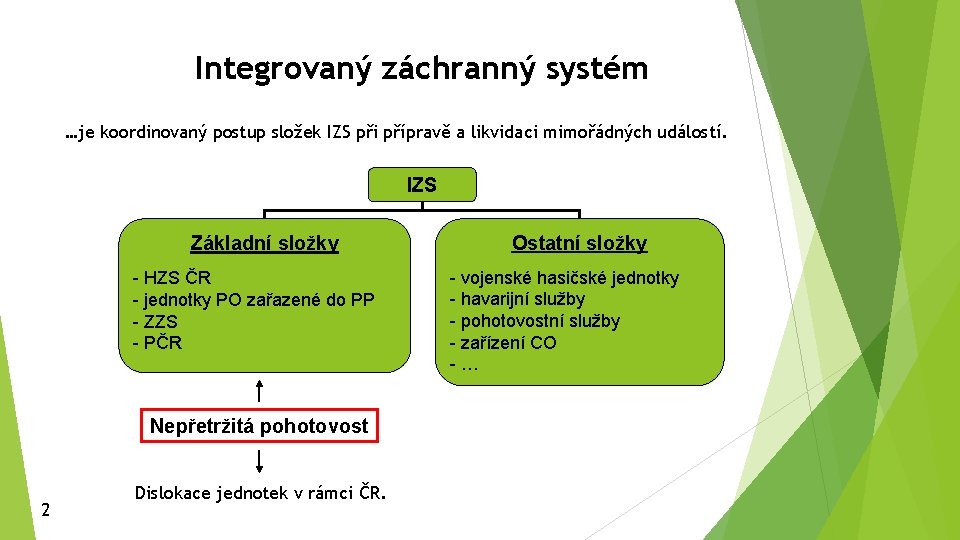 Integrovaný záchranný systém

…je koordinovaný postup složek IZS při přípravě a likvidaci mimořádných událostí.

IZS

Základní složky

- HZS ČR
- jednotky PO zařazené do PP
- ZZS
- PČR

Ostatní složky

- vojenské hasičské jednotky
- havarijní služby
- pohotovostní služby
- zařízení CO
- …

Nepřetržitá pohotovost

Dislokace jednotek v rámci ČR.

2